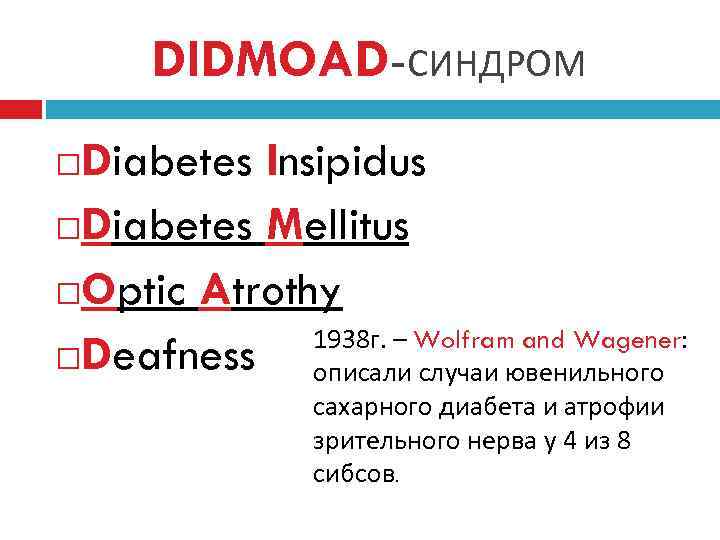 DIDMOAD-СИНДРОМ

□Diabetes Insipidus

□Diabetes Mellitus

□Optic Atrothy

□Deafness

1938г. – Wolfram and Wagener: описали случаи ювенильного сахарного диабета и атрофии зрительного нерва у 4 из 8 сибсов.